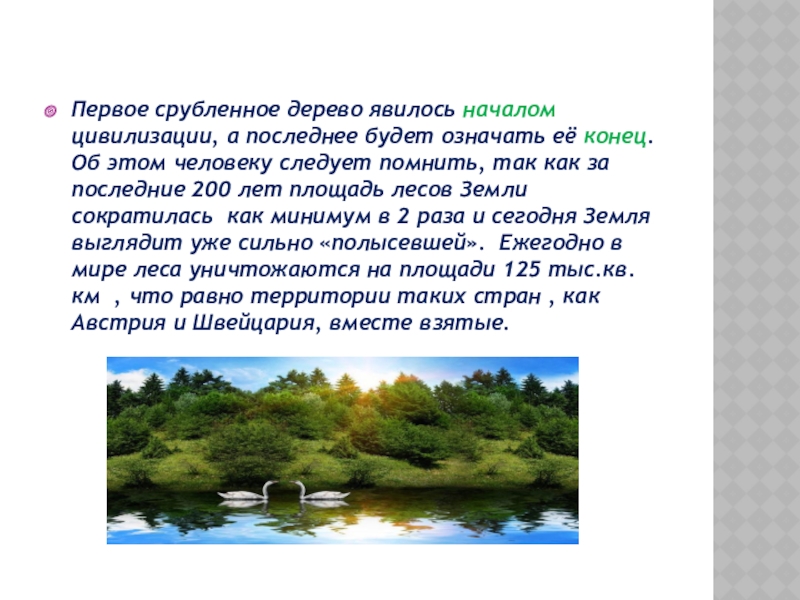 Первое срубленное дерево явилось началом цивилизации, а последнее будет означать её конец. Об этом человеку следует помнить, так как за последние 200 лет площадь лесов Земли сократилась как минимум в 2 раза и сегодня Земля выглядит уже сильно «полысевшей». Ежегодно в мире леса уничтожаются на площади 125 тыс.кв. км , что равно территории таких стран , как Австрия и Швейцария, вместе взятые.